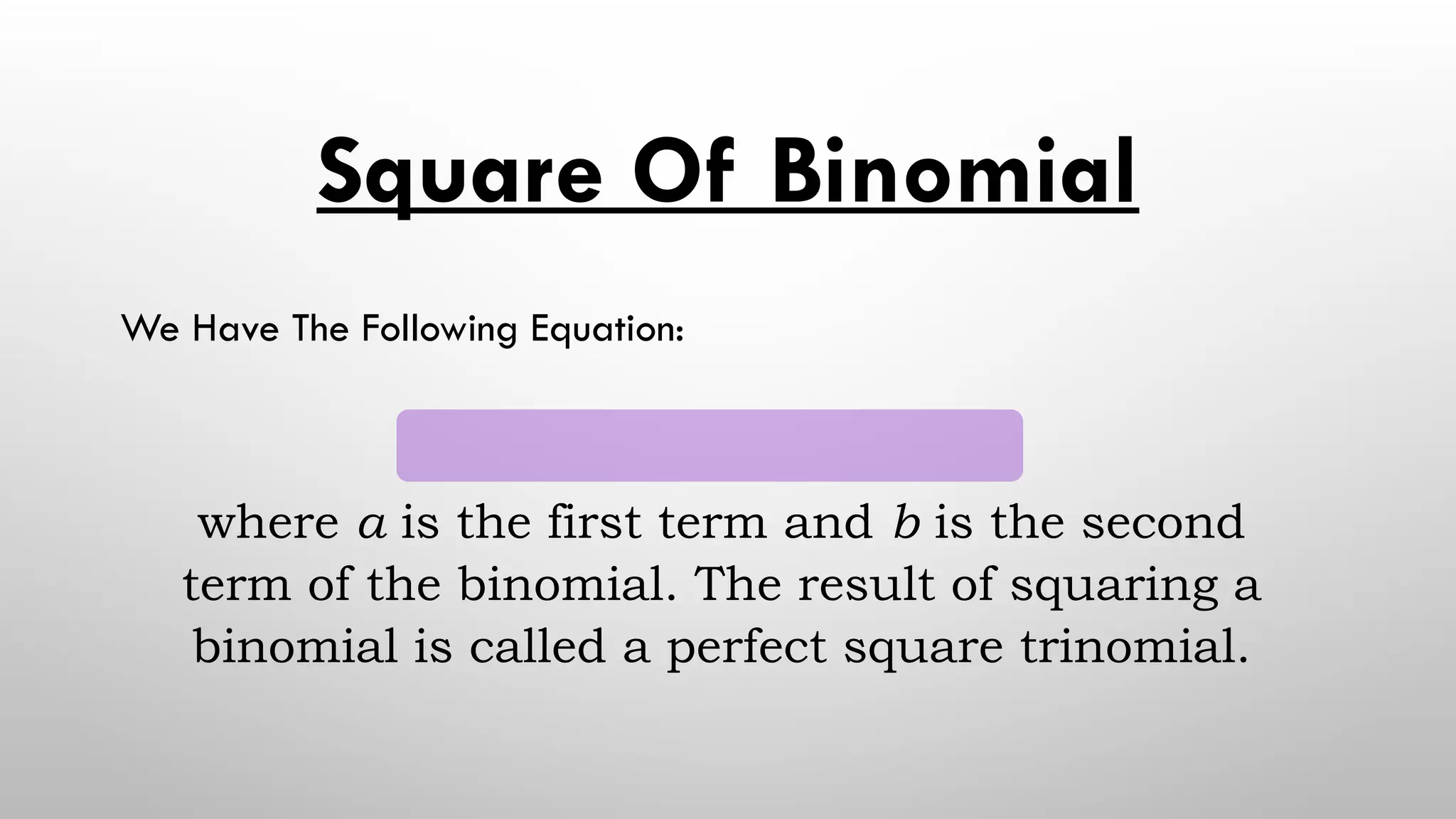 Square Of Binomial

We Have The Following Equation:

where $a$ is the first term and $b$ is the second term of the binomial. The result of squaring a binomial is called a perfect square trinomial.